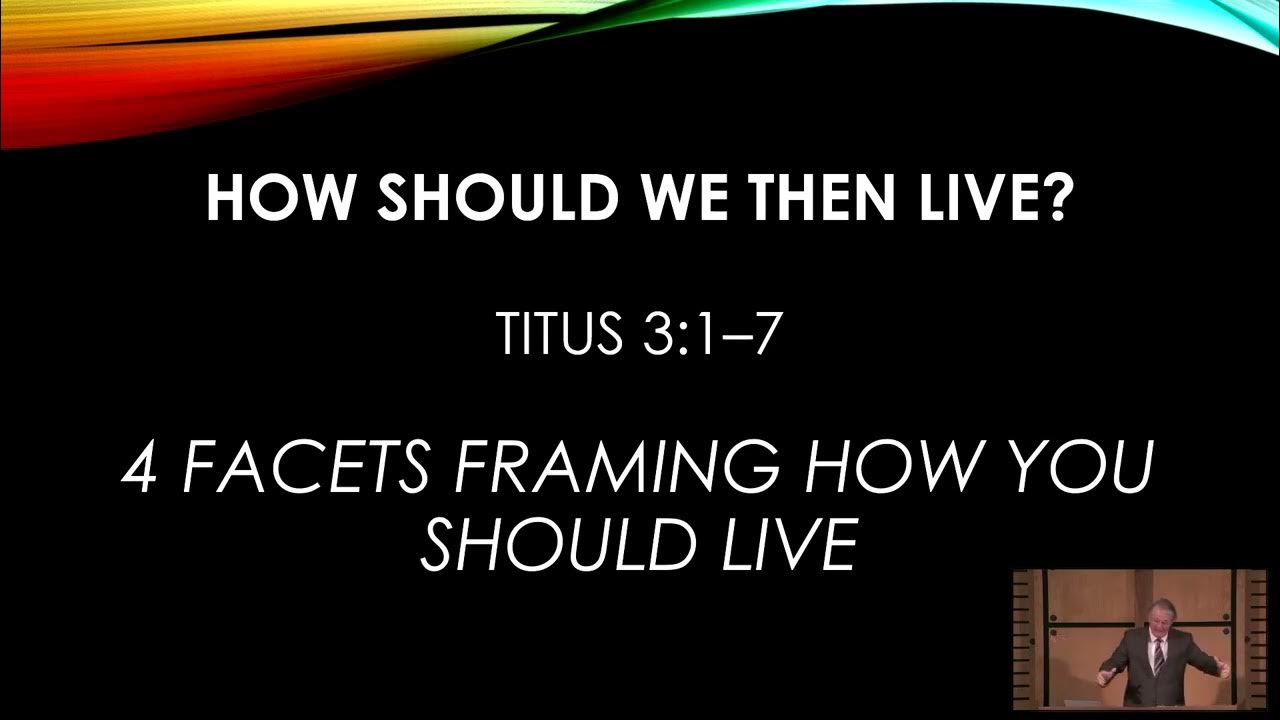 HOW SHOULD WE THEN LIVE?

TITUS 3:1–7

4 FACETS FRAMING HOW YOU SHOULD LIVE